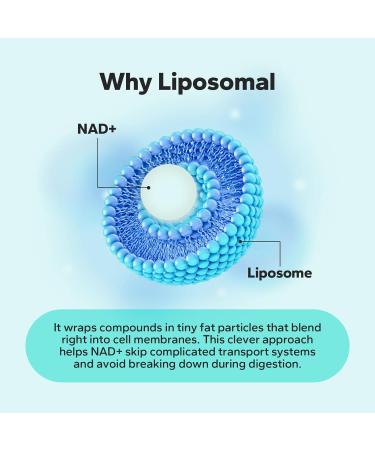 Why Liposomal

NAD+

Liposome

It wraps compounds in tiny fat particles that blend right into cell membranes. This clever approach helps NAD+ skip complicated transport systems and avoid breaking down during digestion.